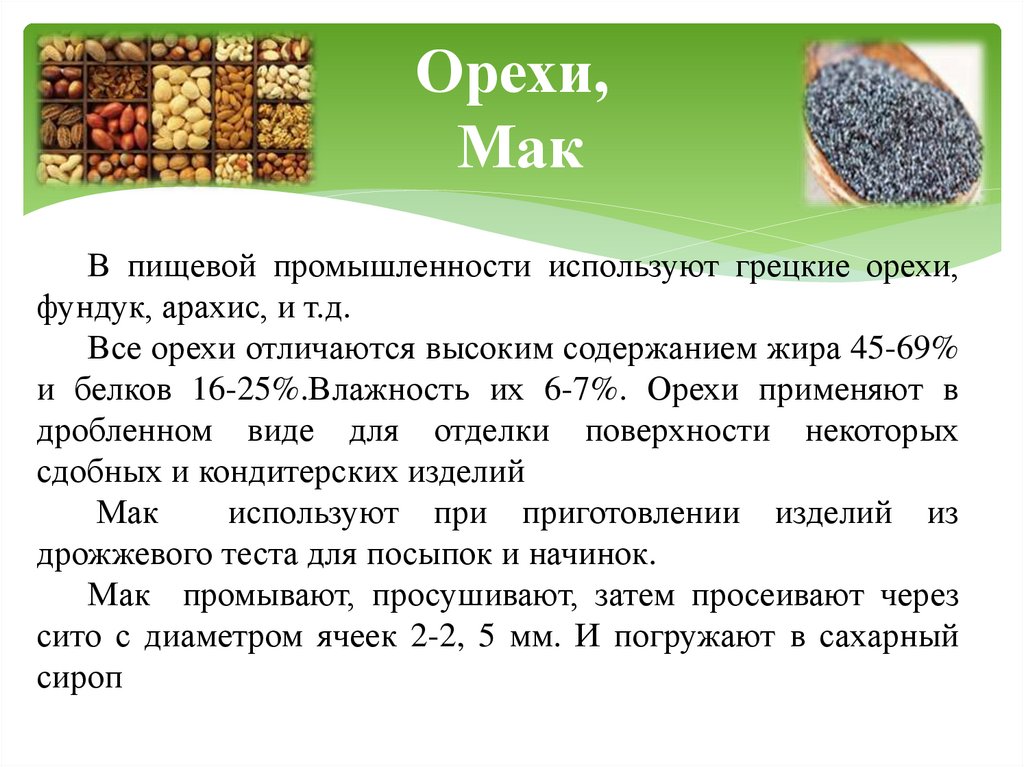 Орехи,
Мак

В пищевой промышленности используют грецкие орехи, фундук, арахис, и т.д.

Все орехи отличаются высоким содержанием жира 45-69% и белков 16-25%.Влажность их 6-7%. Орехи применяют в дробленном виде для отделки поверхности некоторых сдобных и кондитерских изделий

Мак используют при приготовлении изделий из дрожжевого теста для посыпок и начинок.

Мак промывают, просушивают, затем просеивают через сито с диаметром ячеек 2-2, 5 мм. И погружают в сахарный сироп